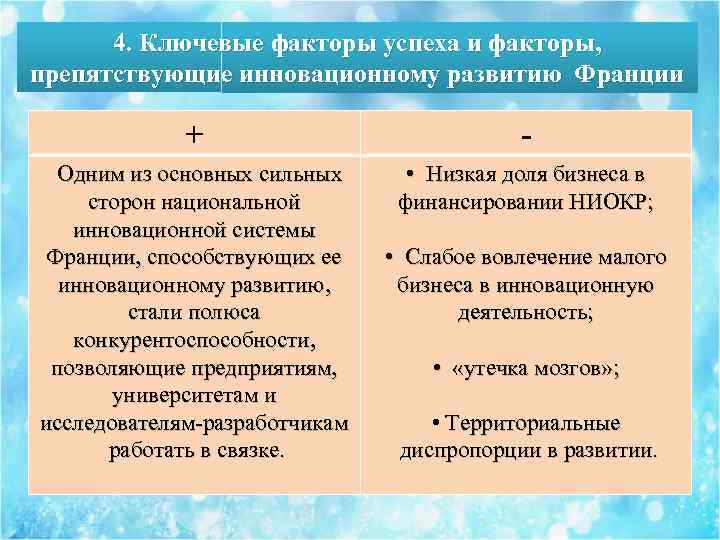 4. Ключевые факторы успеха и факторы, препятствующие инновационному развитию Франции

| + | - |
|---|---|
| Одним из основных сильных сторон национальной инновационной системы Франции, способствующих ее инновационному развитию, стали полюса конкурентоспособности, позволяющие предприятиям, университетам и исследователям-разработчикам работать в связке. | • Низкая доля бизнеса в финансировании НИОКР; • Слабое вовлечение малого бизнеса в инновационную деятельность; • «утечка мозгов»; • Территориальные диспропорции в развитии. |